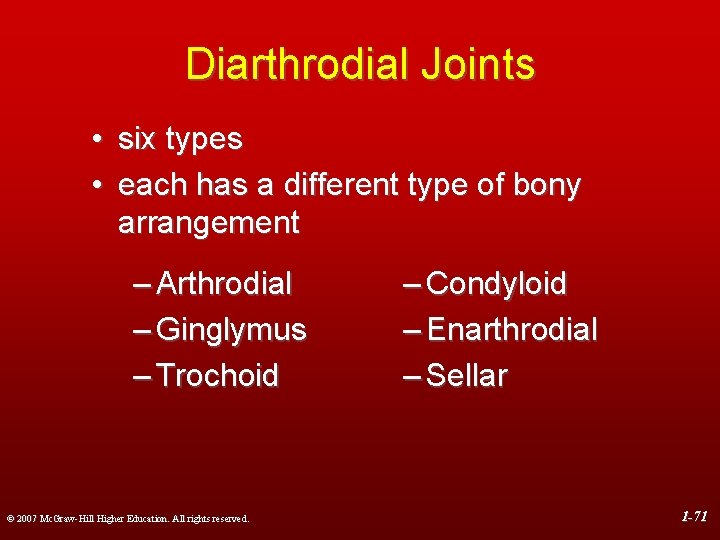 Diarthrodial Joints

• six types
• each has a different type of bony arrangement

– Arthrodial
– Ginglymus
– Trochoid

– Condyloid
– Enarthrodial
– Sellar

© 2007 McGraw-Hill Higher Education. All rights reserved.

1-71